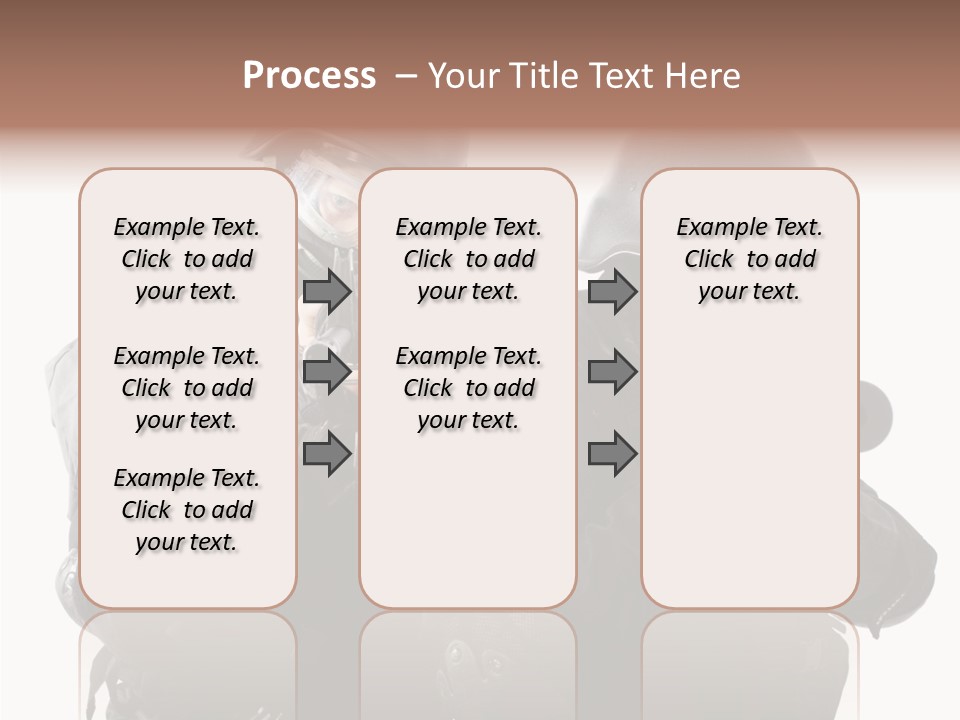 Process – Your Title Text Here

Example Text. Click to add your text.

Example Text. Click to add your text.

Example Text. Click to add your text.

Example Text. Click to add your text.

Example Text. Click to add your text.

Example Text. Click to add your text.